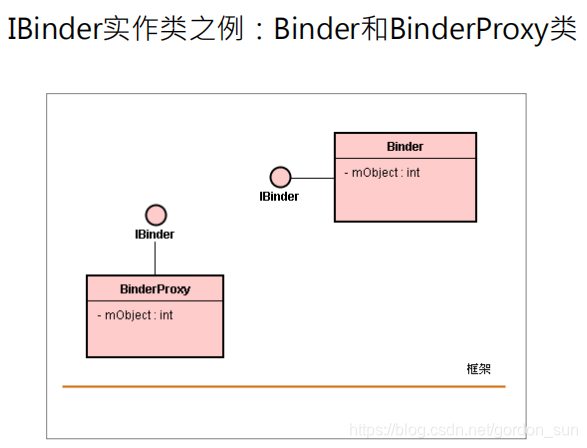 IBinder实作类之例：Binder和BinderProxy类

Binder

- mObject : int

IBinder

IBinder

BinderProxy

- mObject : int

框架

https://blog.csdn.net/gordon_sun